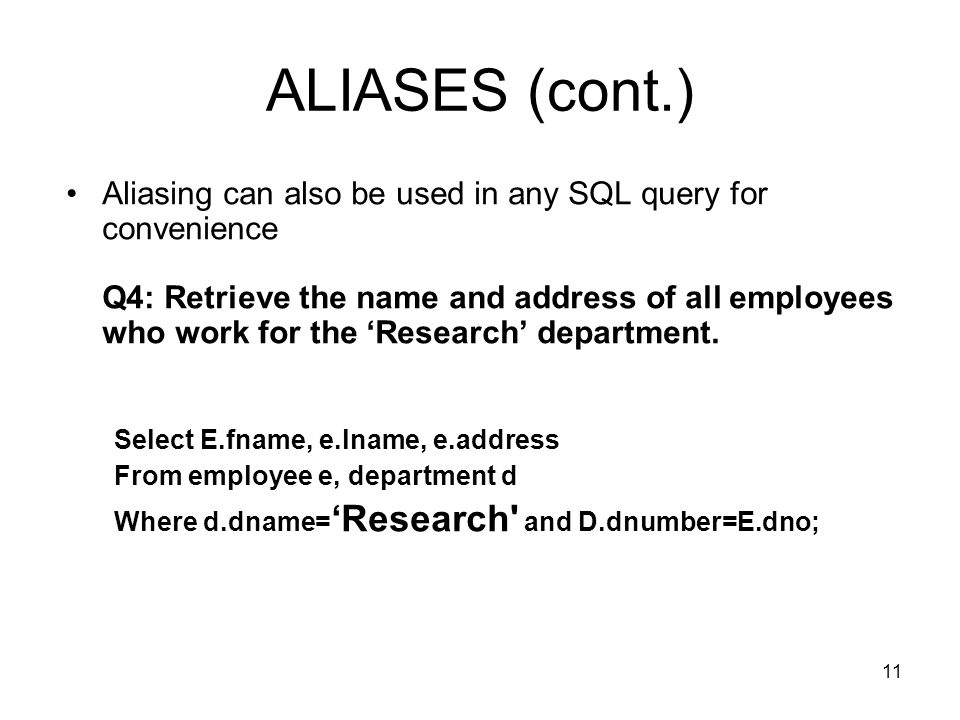 ALIASES (cont.)

• Aliasing can also be used in any SQL query for convenience

Q4: Retrieve the name and address of all employees who work for the ‘Research’ department.

Select E.fname, e.lname, e.address
From employee e, department d
Where d.dname=‘Research' and D.dnumber=E.dno;

11